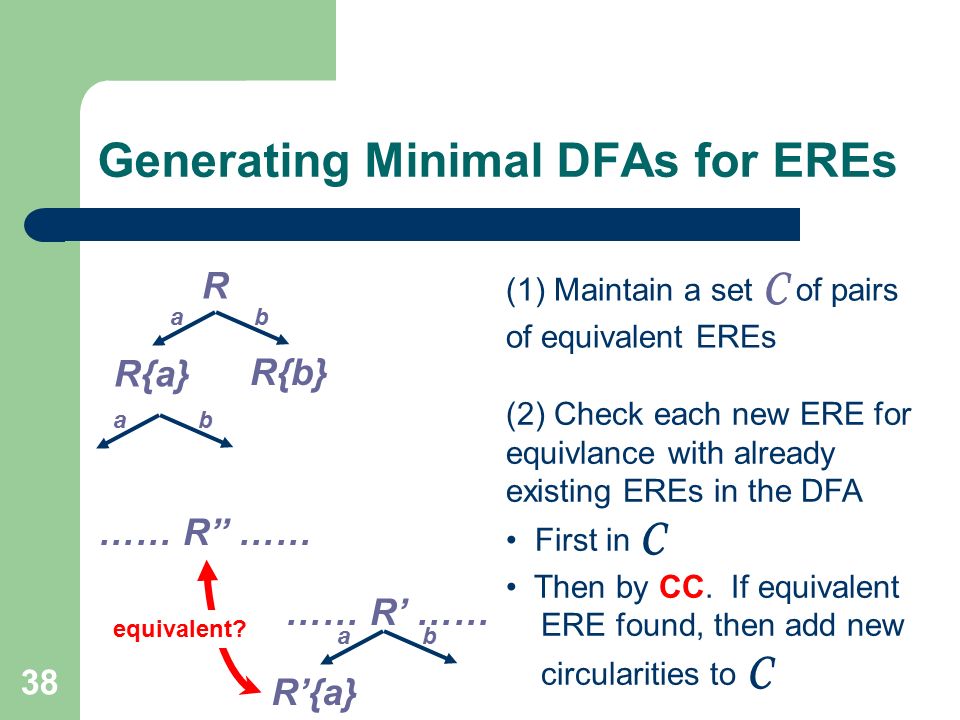 Generating Minimal DFAs for EREs

R

a b

R{a} R{b}

a b

…… R” ……

equivalent?

…… R’ ……

a b

R’{a}

(1) Maintain a set $C$ of pairs of equivalent EREs

(2) Check each new ERE for equivlance with already existing EREs in the DFA

• First in $C$

• Then by CC. If equivalent ERE found, then add new circularities to $C$

38